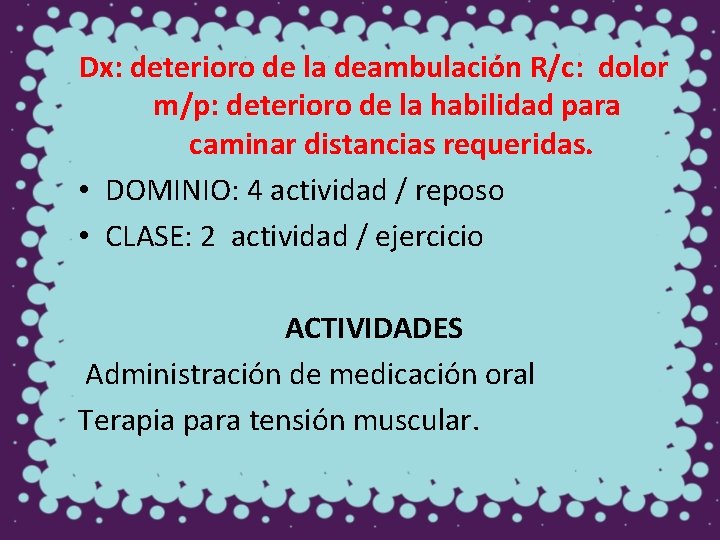 Dx: deterioro de la deambulación R/c: dolor m/p: deterioro de la habilidad para caminar distancias requeridas.

• DOMINIO: 4 actividad / reposo
• CLASE: 2 actividad / ejercicio

ACTIVIDADES

Administración de medicación oral
Terapia para tensión muscular.